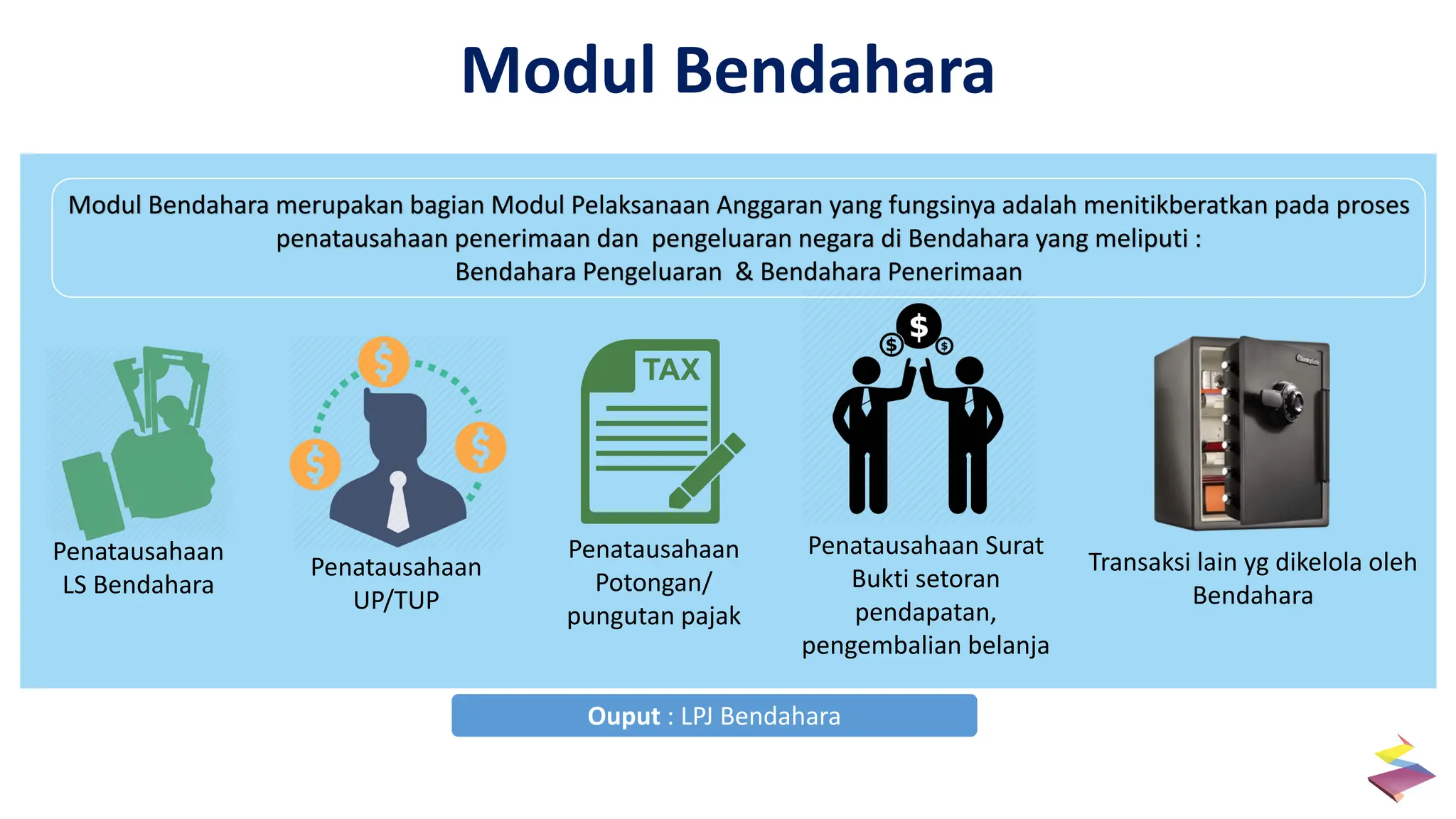 Modul Bendahara

Modul Bendahara merupakan bagian Modul Pelaksanaan Anggaran yang fungsinya adalah menitikberatkan pada proses penatausahaan penerimaan dan pengeluaran negara di Bendahara yang meliputi :
Bendahara Pengeluaran & Bendahara Penerimaan

Penatausahaan LS Bendahara

$ $ $

Penatausahaan UP/TUP

TAX

Penatausahaan Potongan/ pungutan pajak

$ $ $

Penatausahaan Surat Bukti setoran pendapatan, pengembalian belanja

Transaksi lain yg dikelola oleh Bendahara

Ouput : LPJ Bendahara